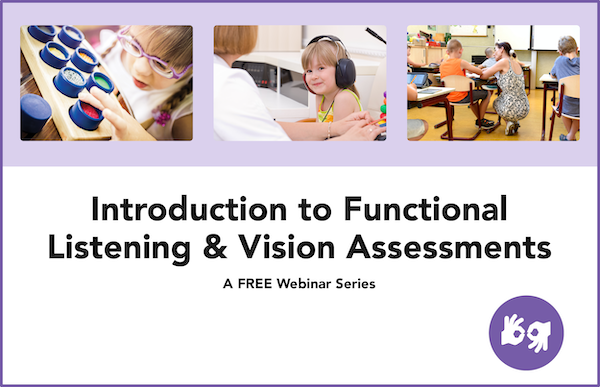 Introduction to Functional Listening & Vision Assessments

A FREE Webinar Series